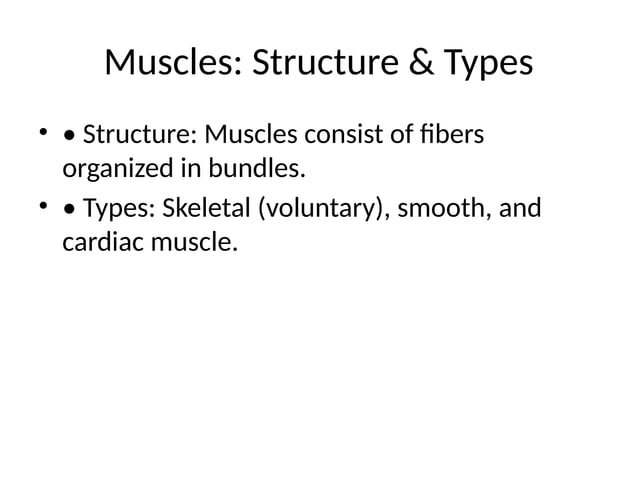 Muscles: Structure & Types

• • Structure: Muscles consist of fibers organized in bundles.
• • Types: Skeletal (voluntary), smooth, and cardiac muscle.